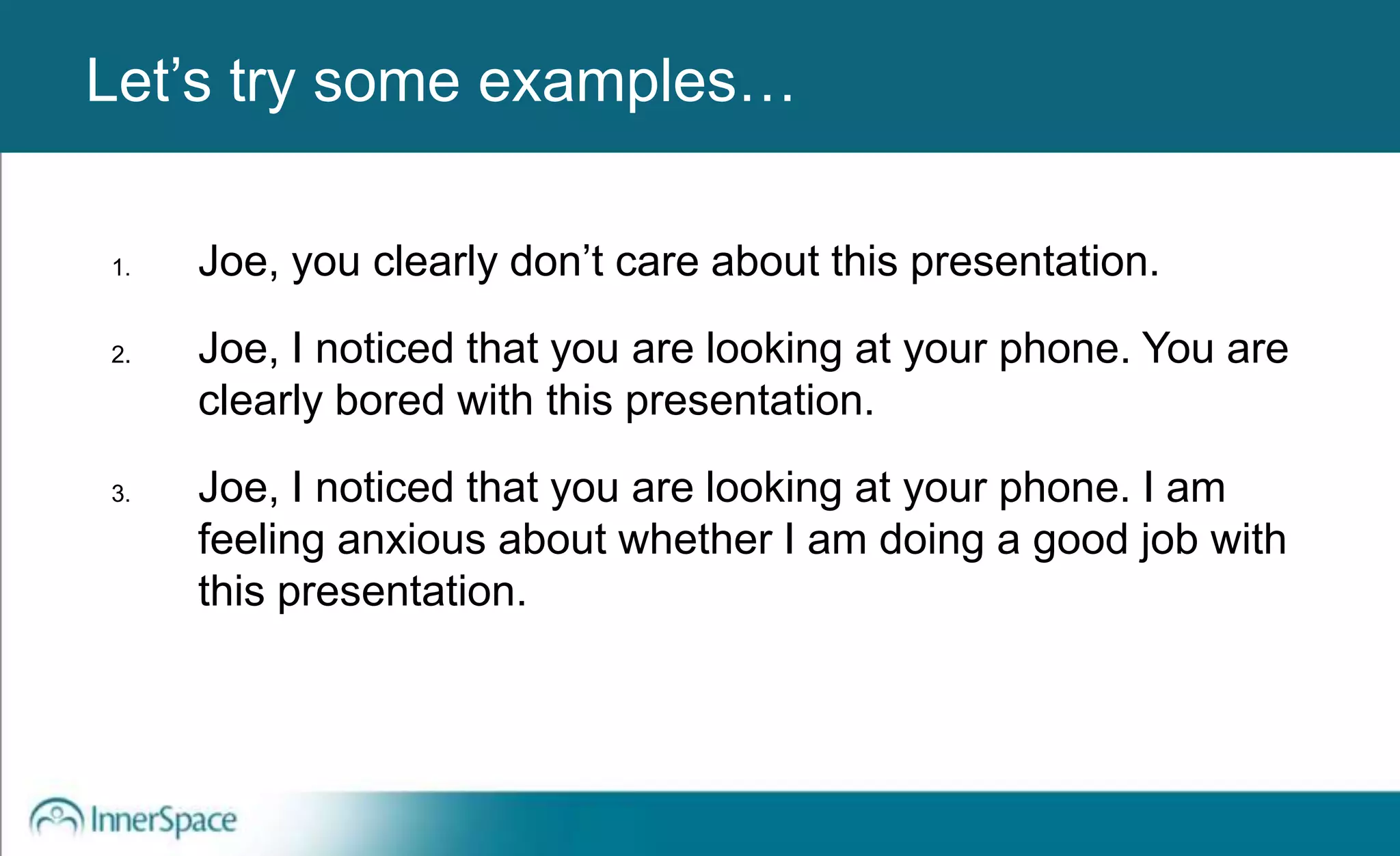 Let’s try some examples…

1. Joe, you clearly don’t care about this presentation.

2. Joe, I noticed that you are looking at your phone. You are clearly bored with this presentation.

3. Joe, I noticed that you are looking at your phone. I am feeling anxious about whether I am doing a good job with this presentation.

InnerSpace